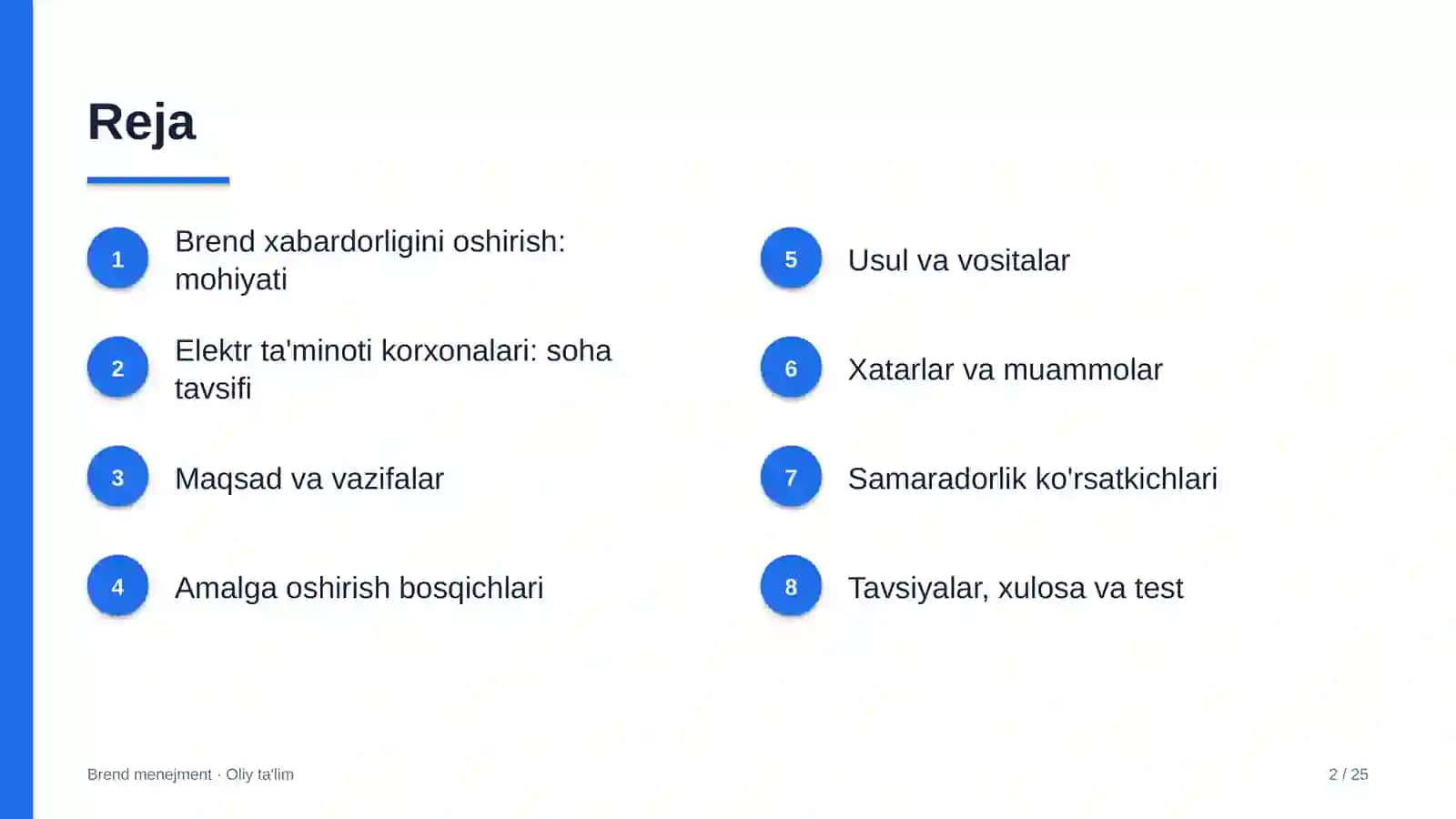 Reja

1
Brend xabardorligini oshirish: mohiyati

2
Elektr ta'minoti korxonalari: soha tavsifi

3
Maqsad va vazifalar

4
Amalga oshirish bosqichlari

5
Usul va vositalar

6
Xatarlar va muammolar

7
Samaradorlik ko'rsatkichlari

8
Tavsiyalar, xulosa va test

Brend menejment · Oliy ta'lim

2 / 25